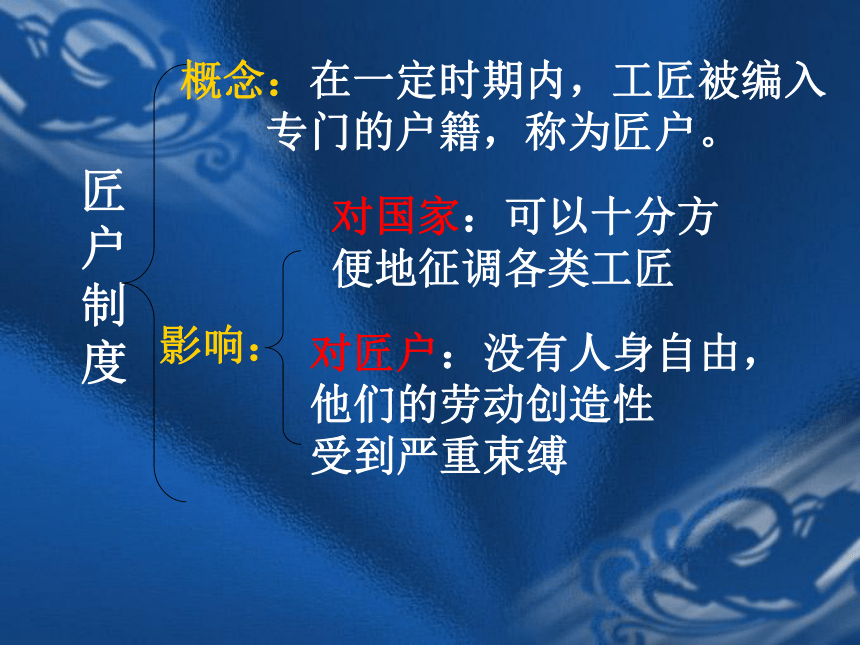 匠户制度

概念：在一定时期内，工匠被编入专门的户籍，称为匠户。

影响：

对国家：可以十分方便地征调各类工匠

对匠户：没有人身自由，他们的劳动创造性受到严重束缚